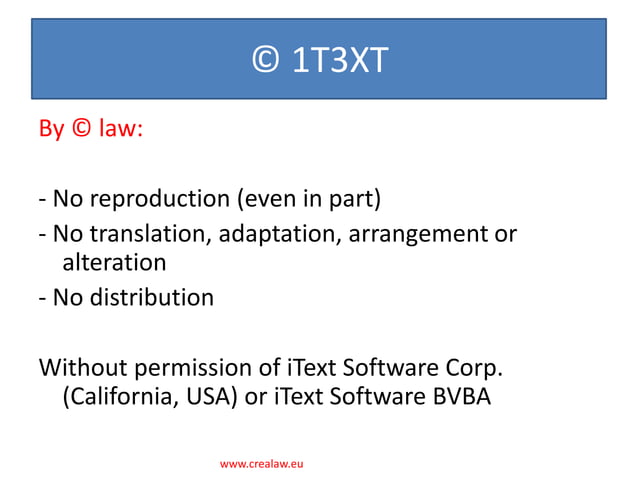 © 1T3XT

By © law:

- No reproduction (even in part)
- No translation, adaptation, arrangement or alteration
- No distribution

Without permission of iText Software Corp. (California, USA) or iText Software BVBA

www.crealaw.eu